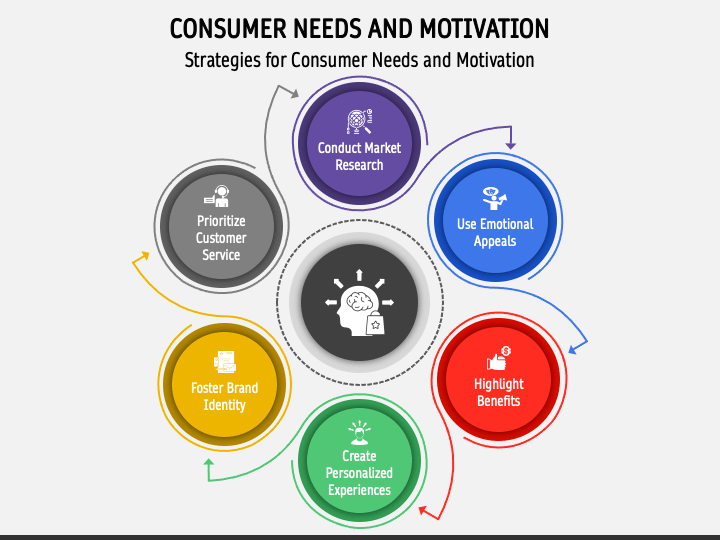 CONSUMER NEEDS AND MOTIVATION

Strategies for Consumer Needs and Motivation

Conduct Market Research

Use Emotional Appeals

Highlight Benefits

Create Personalized Experiences

Foster Brand Identity

Prioritize Customer Service